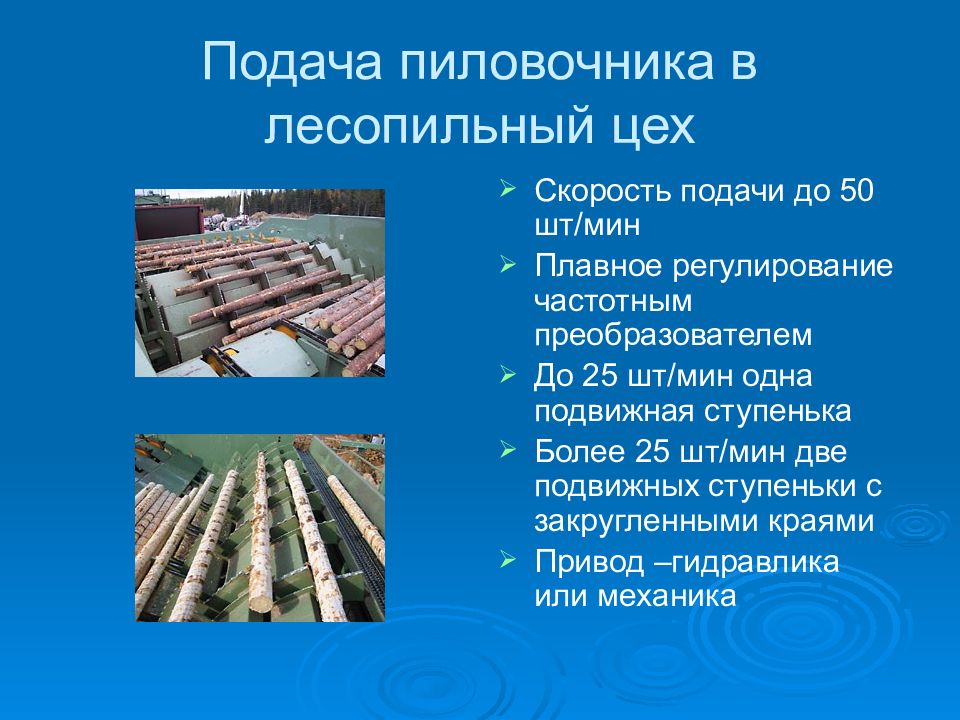 Подача пиловочника в лесопильный цех

➢ Скорость подачи до 50 шт/мин

➢ Плавное регулирование частотным преобразователем

➢ До 25 шт/мин одна подвижная ступенька

➢ Более 25 шт/мин две подвижных ступеньки с закругленными краями

➢ Привод –гидравлика или механика